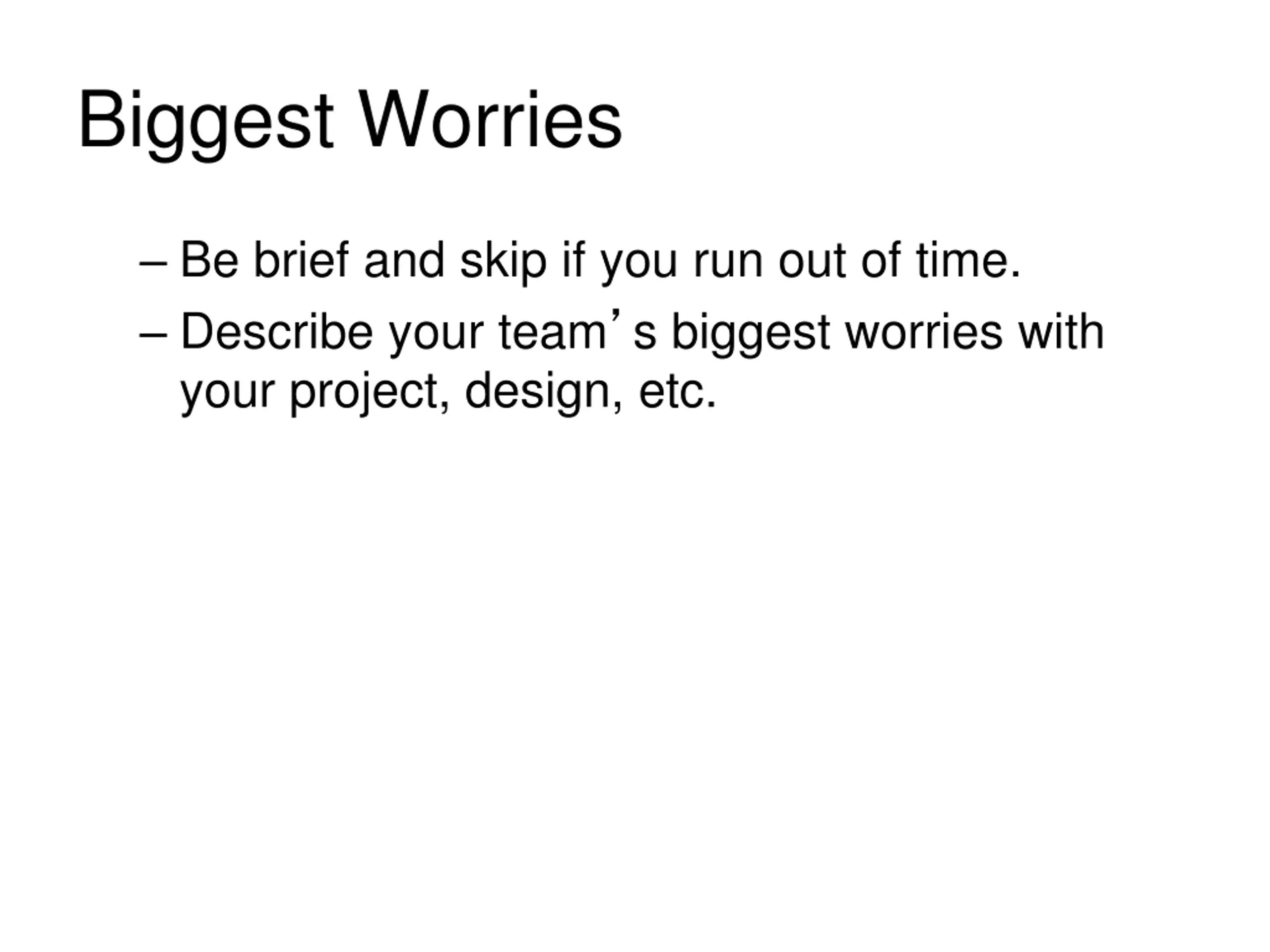 Biggest Worries

– Be brief and skip if you run out of time.

– Describe your team’s biggest worries with your project, design, etc.